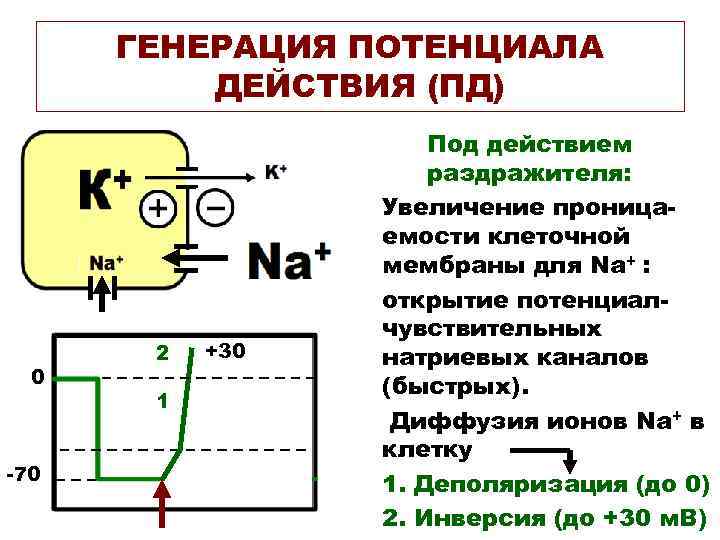 ГЕНЕРАЦИЯ ПОТЕНЦИАЛА ДЕЙСТВИЯ (ПД)

$K^+$

$K^+$

+

−

$Na^+$

$Na^+$

2

+30

0

1

-70

Под действием раздражителя:

Увеличение проницаемости клеточной мембраны для $Na^+$ :

открытие потенциал-чувствительных натриевых каналов (быстрых).

Диффузия ионов $Na^+$ в клетку

1. Деполяризация (до 0)

2. Инверсия (до +30 мВ)